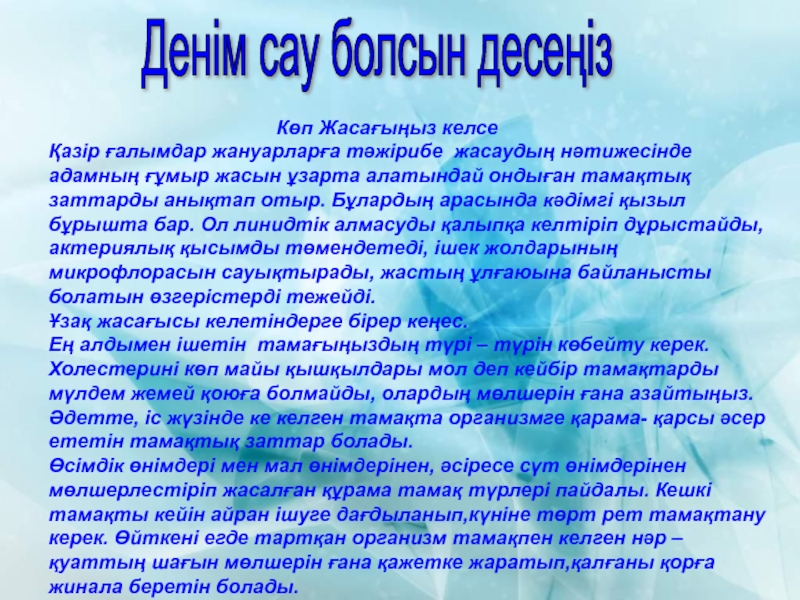 Денім сау болсын десеңіз

Көп Жасағыңыз келсе
Қазір ғалымдар жануарларға тәжірибе жасаудың нәтижесінде адамның ғұмыр жасын ұзарта алатындай ондыған тамақтық заттарды анықтап отыр. Бұлардың арасында кәдімгі қызыл бұрышта бар. Ол линидтік алмасуды қалыпқа келтіріп дұрыстайды, актериялық қысымды төмендетеді, ішек жолдарының микрофлорасын сауықтырады, жастың ұлғаюына байланысты болатын өзгерістерді тежейді.
Ұзақ жасағысы келетіндерге бірер кеңес.
Ең алдымен ішетін тамағыңыздың түрі – түрін көбейту керек. Холестерині көп майы қышқылдары мол деп кейбір тамақтарды мүлдем жемей қоюға болмайды, олардың мөлшерін ғана азайтыңыз. Әдетте, іс жүзінде ке келген тамақта организмге қарама- қарсы әсер ететін тамақтық заттар болады.
Өсімдік өнімдері мен мал өнімдерінен, әсіресе сүт өнімдерінен мөлшерлестіріп жасалған құрама тамақ түрлері пайдалы. Кешкі тамақты кейін айран ішуге дағдыланып,күніне төрт рет тамақтану керек. Өйткені егде тартқан организм тамақпен келген нәр – қуаттың шағын мөлшерін ғана қажетке жаратып,қалғаны қорға жинала беретін болады.